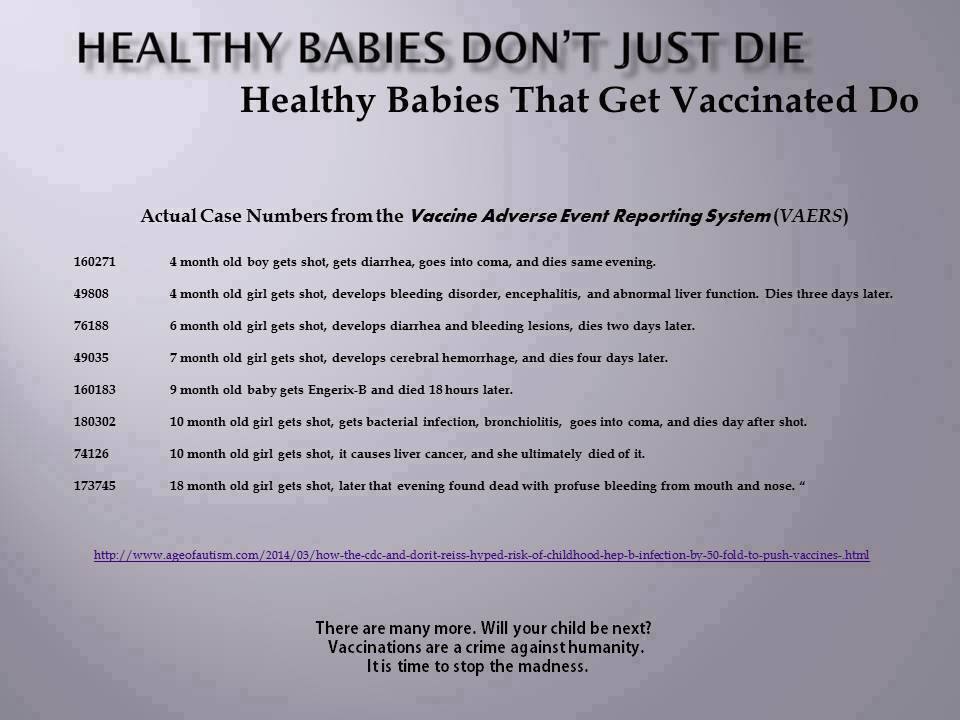 HEALTHY BABIES DON'T JUST DIE
Healthy Babies That Get Vaccinated Do

Actual Case Numbers from the Vaccine Adverse Event Reporting System (VAERS)

160271 4 month old boy gets shot, gets diarrhea, goes into coma, and dies same evening.

49808 4 month old girl gets shot, develops bleeding disorder, encephalitis, and abnormal liver function. Dies three days later.

76188 6 month old girl gets shot, develops diarrhea and bleeding lesions, dies two days later.

49035 7 month old girl gets shot, develops cerebral hemorrhage, and dies four days later.

160183 9 month old baby gets Engerix-B and died 18 hours later.

180302 10 month old girl gets shot, gets bacterial infection, bronchiolitis, goes into coma, and dies day after shot.

74126 10 month old girl gets shot, it causes liver cancer, and she ultimately died of it.

173745 18 month old girl gets shot, later that evening found dead with profuse bleeding from mouth and nose. "

http://www.ageofautism.com/2014/03/how-the-cdc-and-dorit-reiss-hyped-risk-of-childhood-hep-b-infection-by-50-fold-to-push-vaccines-.html

There are many more. Will your child be next?
Vaccinations are a crime against humanity.
It is time to stop the madness.